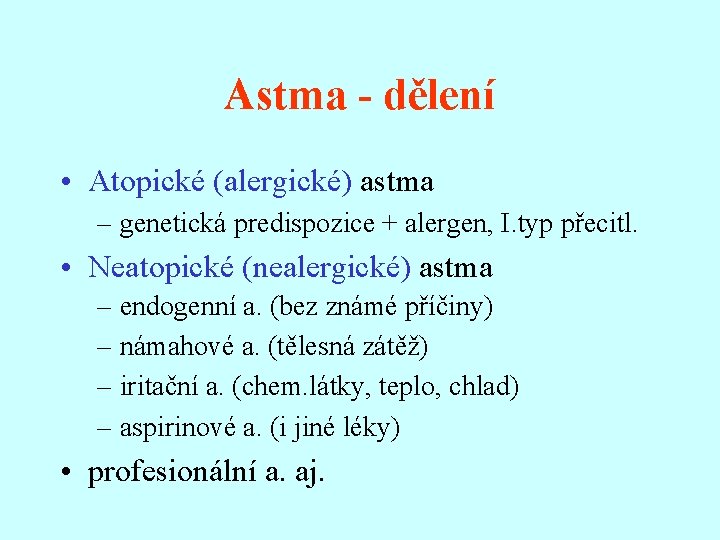 Astma - dělení

• Atopické (alergické) astma
– genetická predispozice + alergen, I.typ přecitl.

• Neatopické (nealergické) astma
– endogenní a. (bez známé příčiny)
– námahové a. (tělesná zátěž)
– iritační a. (chem.látky, teplo, chlad)
– aspirinové a. (i jiné léky)

• profesionální a. aj.